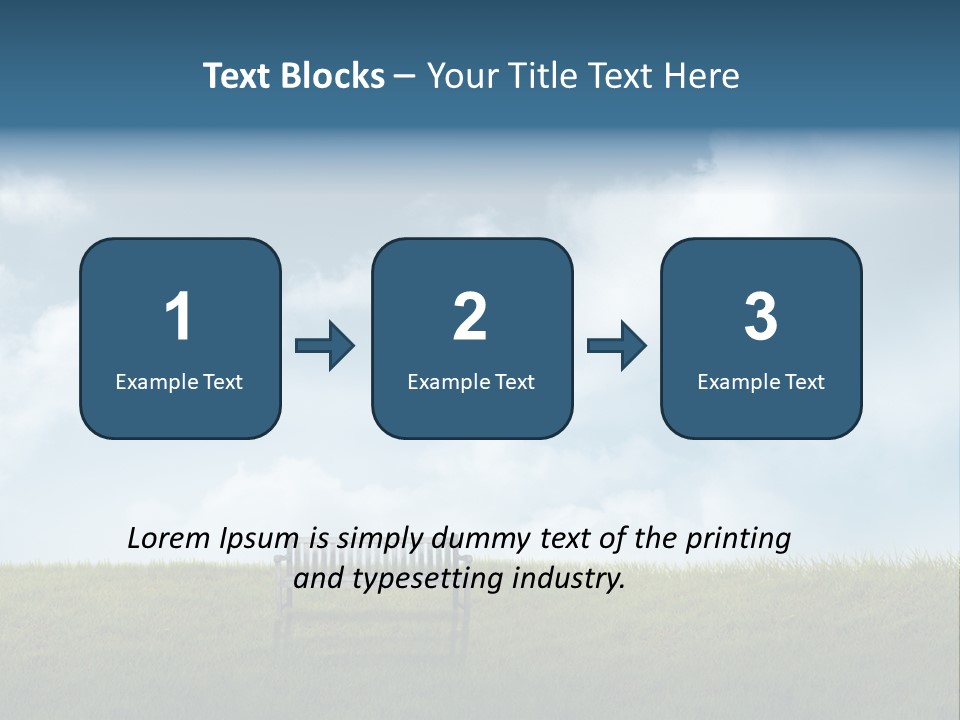 Text Blocks – Your Title Text Here

1
Example Text

2
Example Text

3
Example Text

Lorem Ipsum is simply dummy text of the printing and typesetting industry.